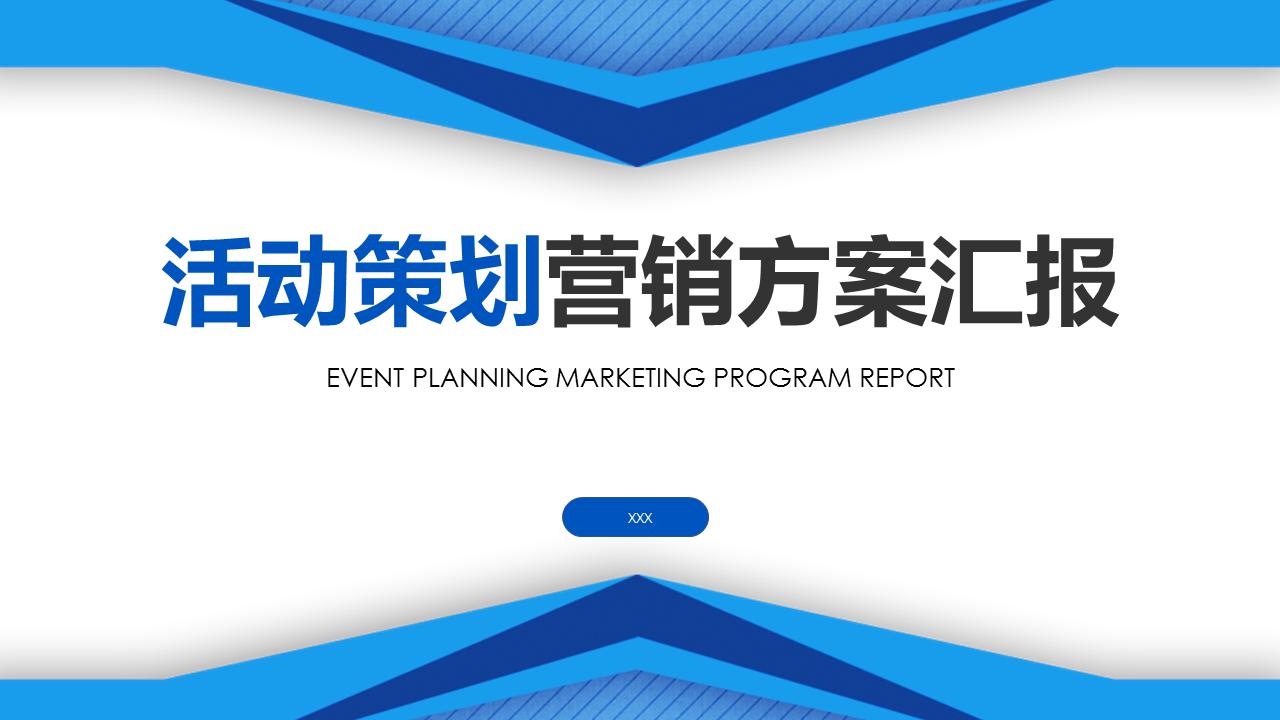 活动策划营销方案汇报

EVENT PLANNING MARKETING PROGRAM REPORT

XXX